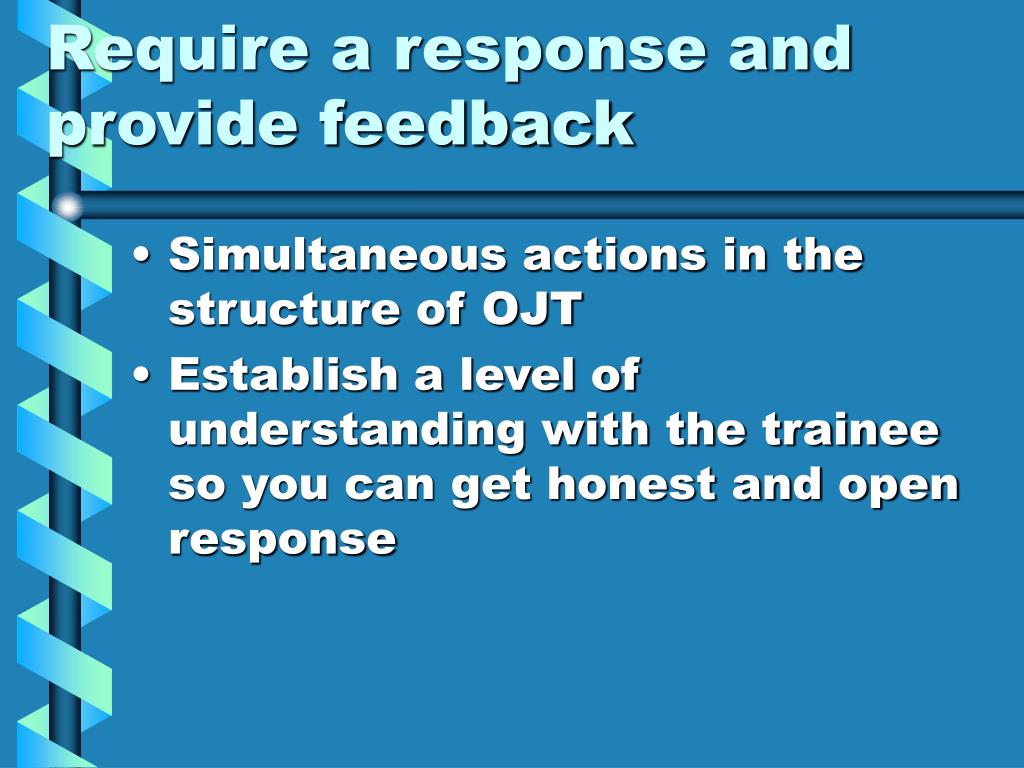 Require a response and provide feedback

• Simultaneous actions in the structure of OJT
• Establish a level of understanding with the trainee so you can get honest and open response